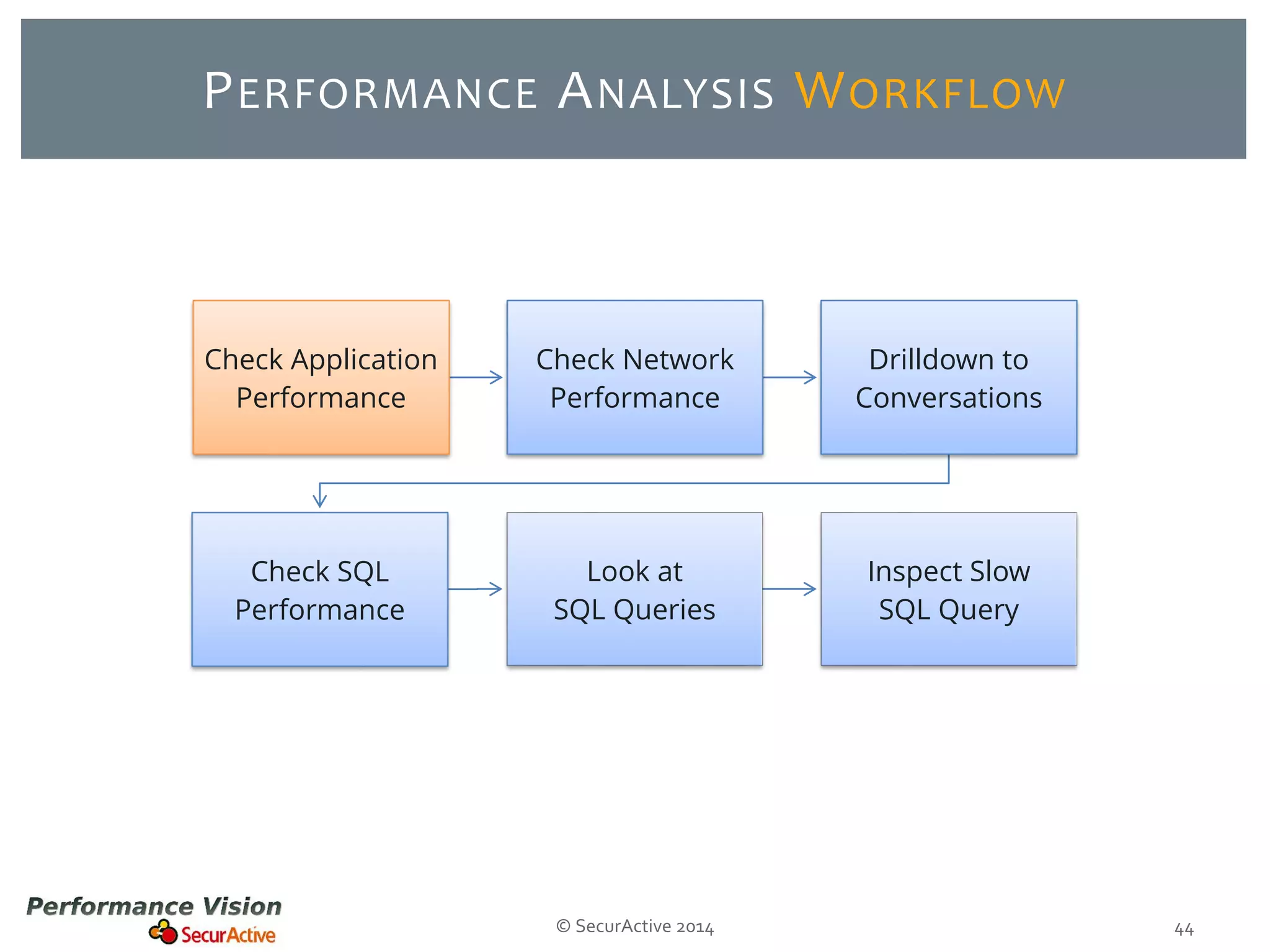 PERFORMANCE ANALYSIS WORKFLOW

Check Application Performance

Check Network Performance

Drilldown to Conversations

Check SQL Performance

Look at SQL Queries

Inspect Slow SQL Query

Performance Vision

SecurActive

© SecurActive 2014

44